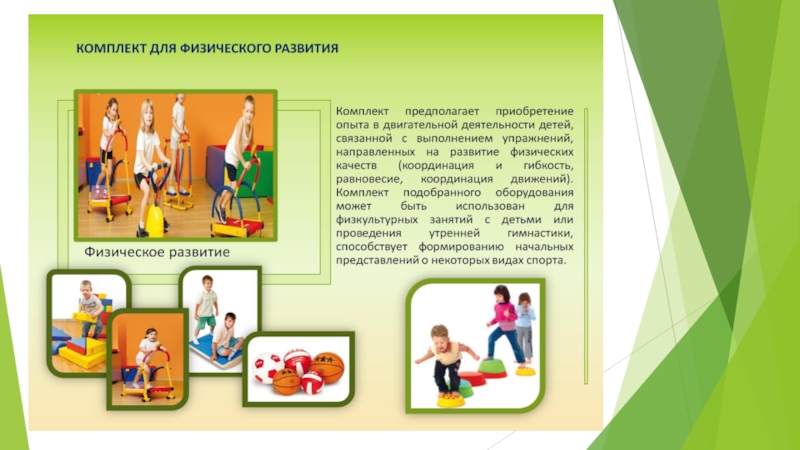 КОМПЛЕКТ ДЛЯ ФИЗИЧЕСКОГО РАЗВИТИЯ

Физическое развитие

Комплект предполагает приобретение опыта в двигательной деятельности детей, связанной с выполнением упражнений, направленных на развитие физических качеств (координация и гибкость, равновесие, координация движений). Комплект подобранного оборудования может быть использован для физкультурных занятий с детьми или проведения утренней гимнастики, способствует формированию начальных представлений о некоторых видах спорта.